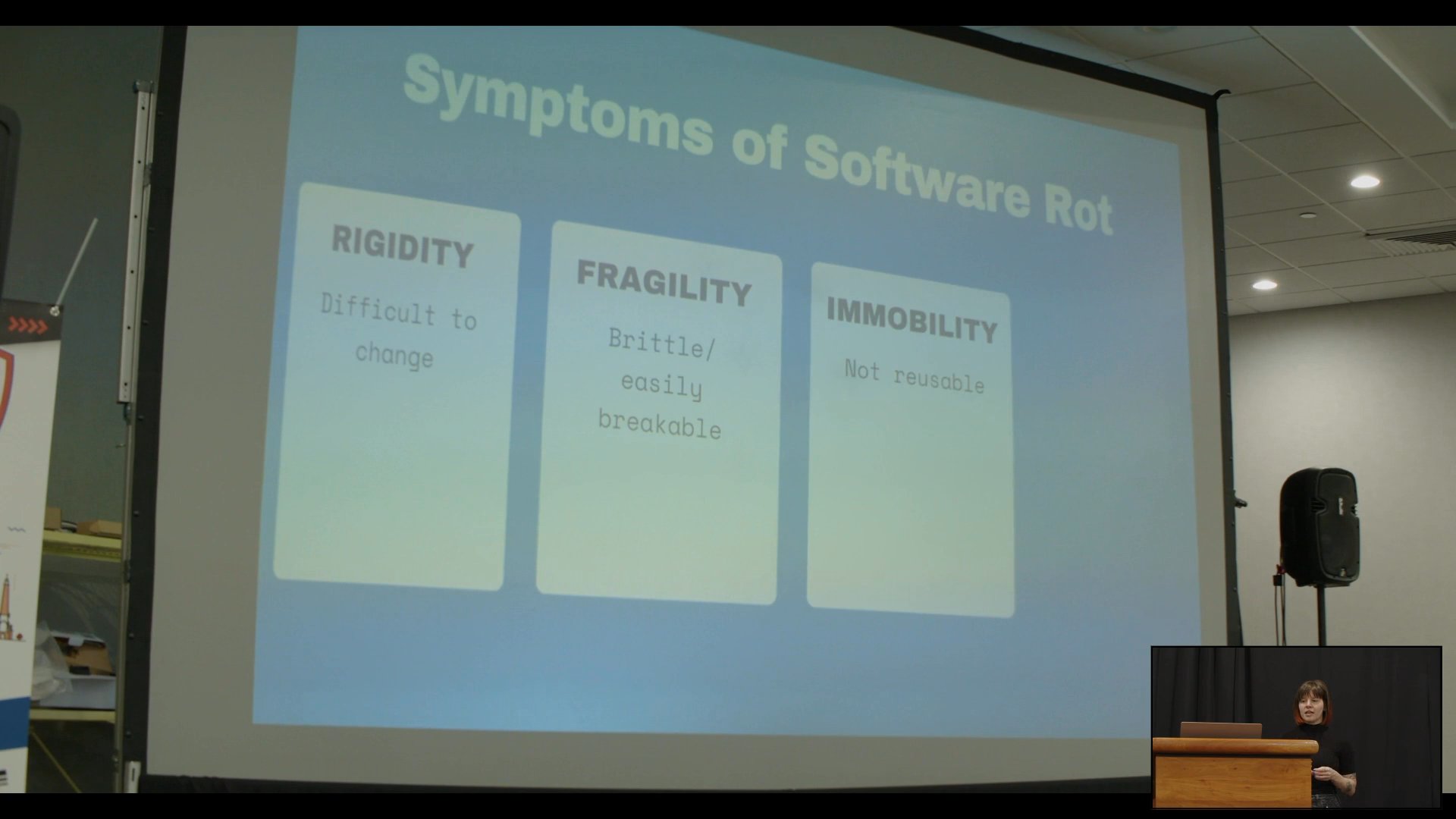 Symptoms of Software Rot

RIGIDITY

Difficult to change

FRAGILITY

Brittle/ easily breakable

IMMOBILITY

Not reusable